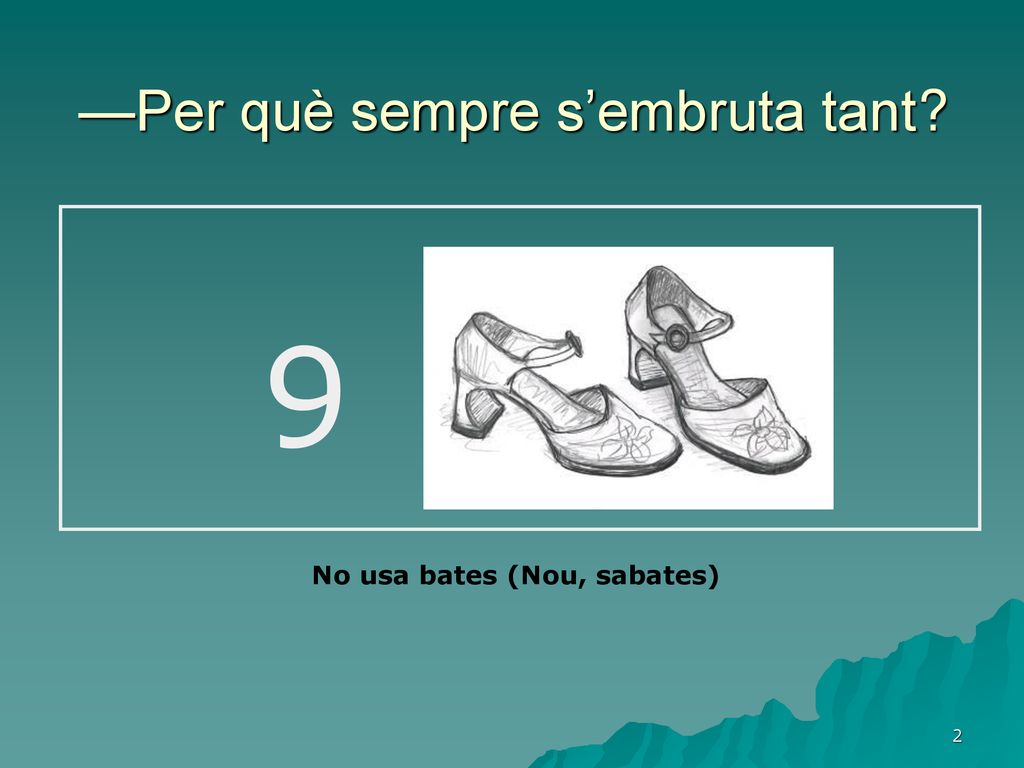 —Per què sempre s’embruta tant?

9

No usa bates (Nou, sabates)

2